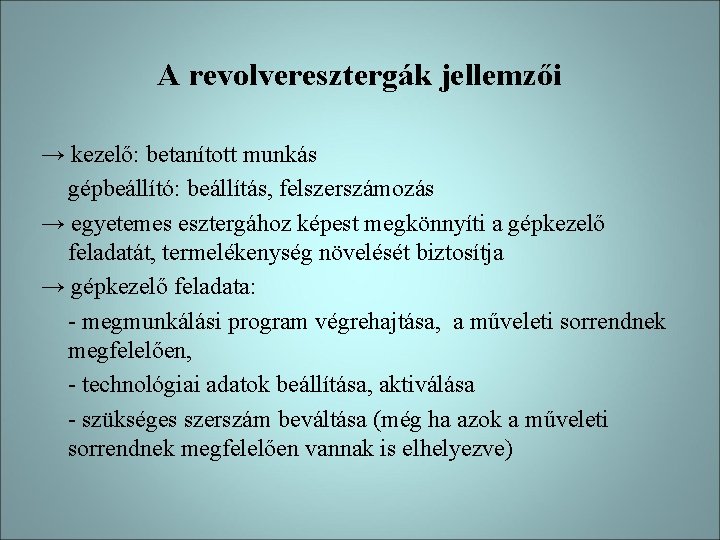 A revolveresztergák jellemzői

→ kezelő: betanított munkás
gépbeállító: beállítás, felszerszámozás

→ egyetemes esztergához képest megkönnyíti a gépkezelő feladatát, termelékenység növelését biztosítja

→ gépkezelő feladata:

- megmunkálási program végrehajtása, a műveleti sorrendnek megfelelően,

- technológiai adatok beállítása, aktiválása

- szükséges szerszám beváltása (még ha azok a műveleti sorrendnek megfelelően vannak is elhelyezve)